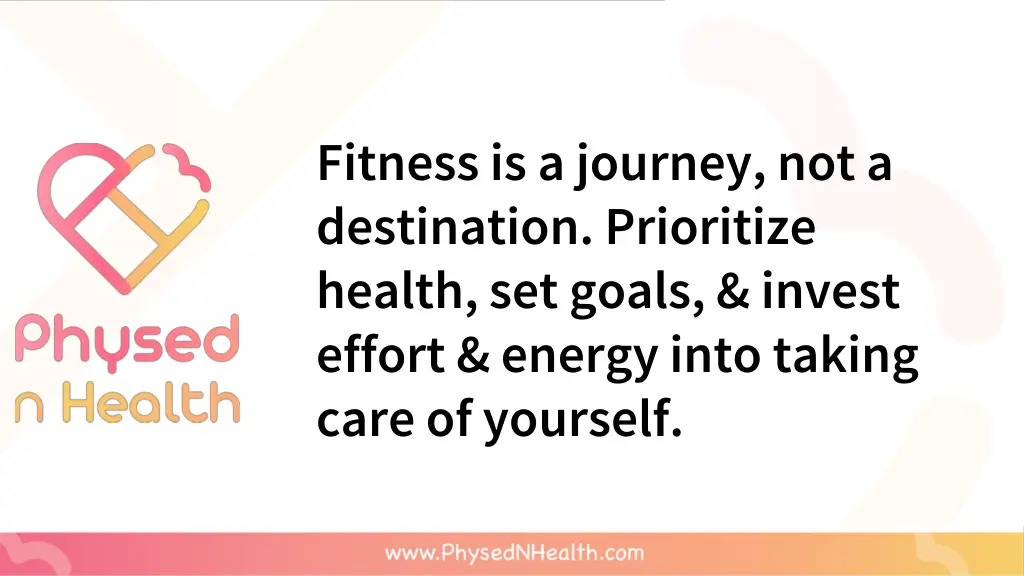 Physed n Health

Fitness is a journey, not a destination. Prioritize health, set goals, & invest effort & energy into taking care of yourself.

www.PhysedNHealth.com